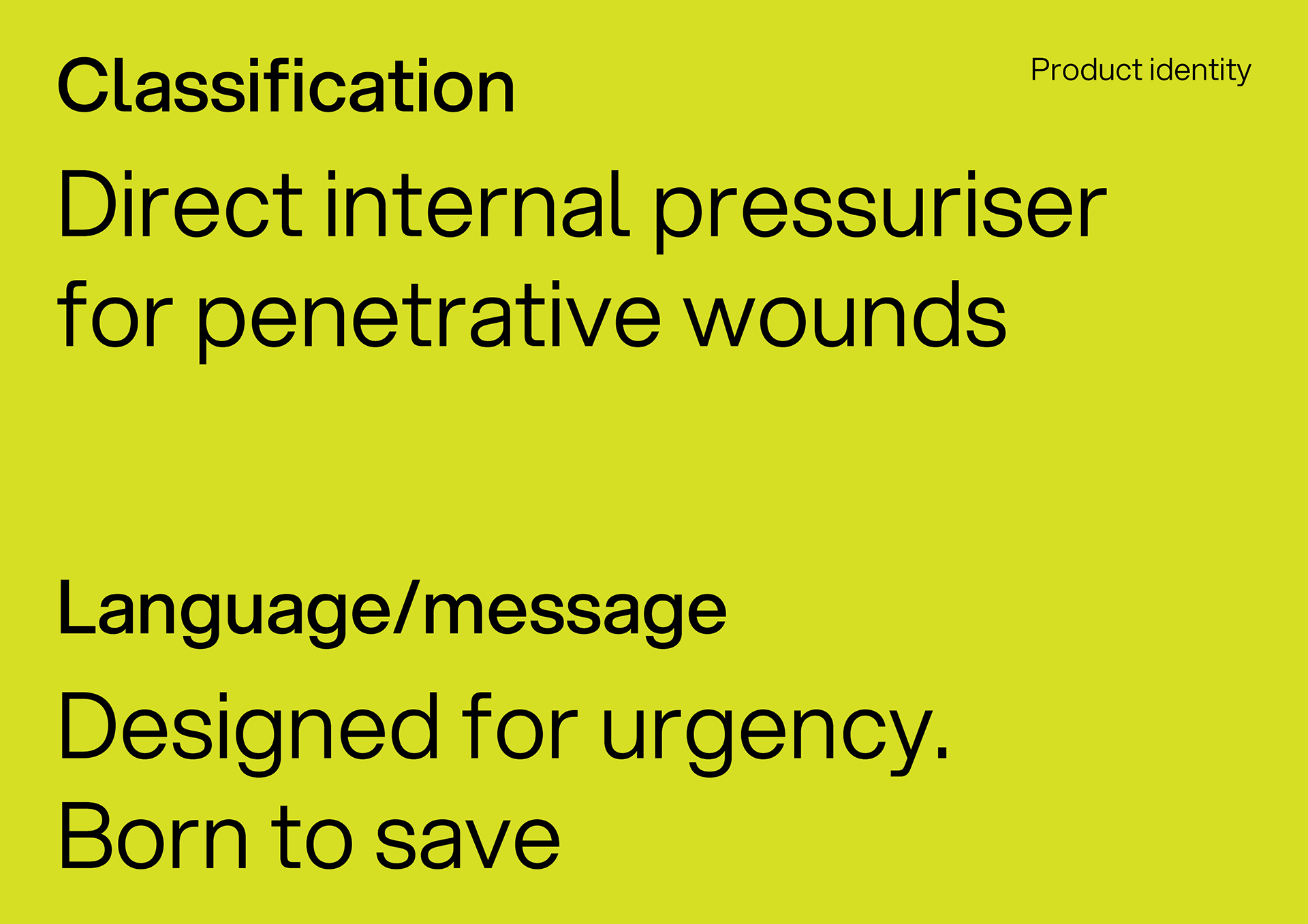 Classification

Product identity

Direct internal pressuriser for penetrative wounds

Language/message

Designed for urgency.
Born to save